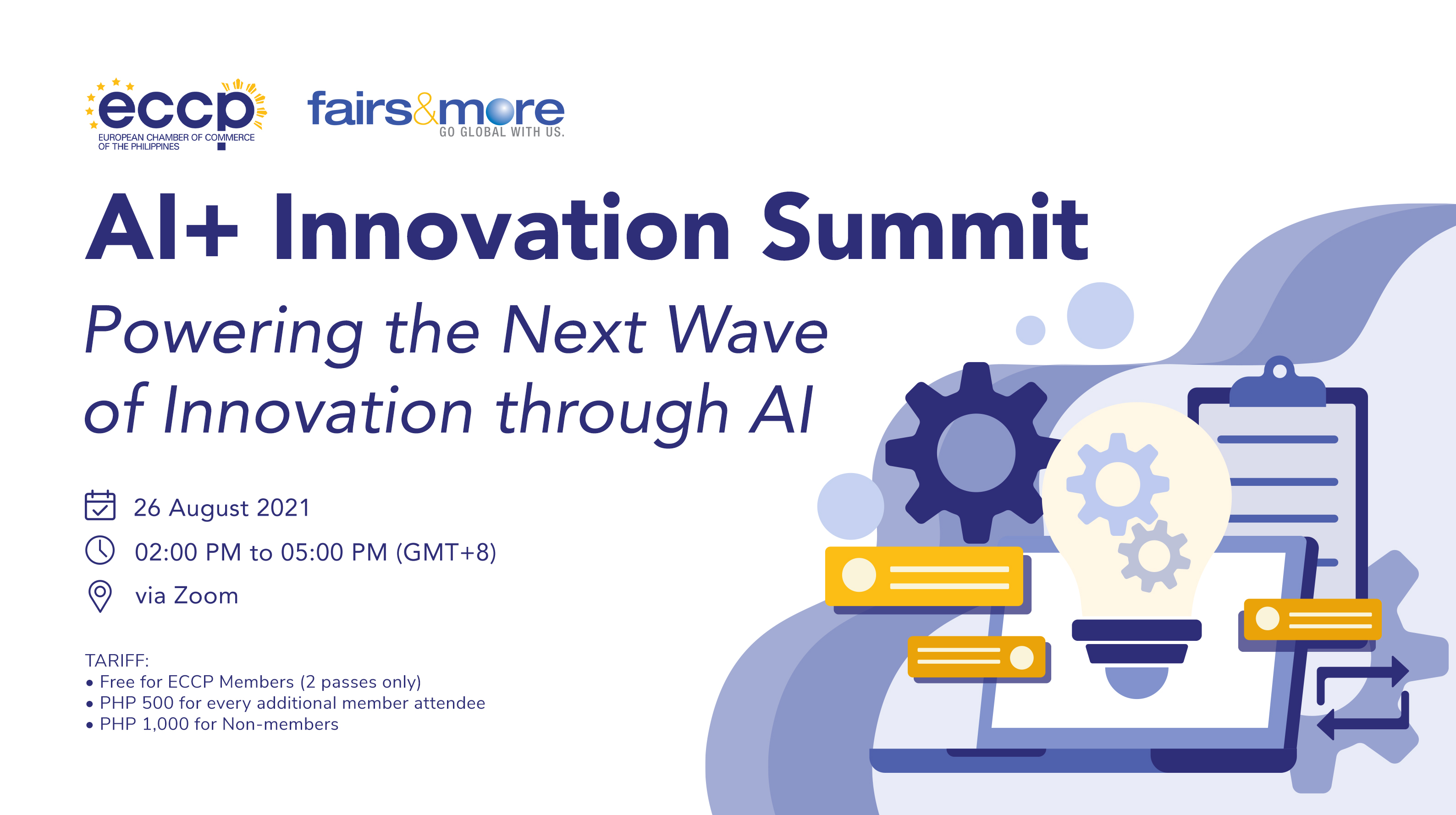 eccp
EUROPEAN CHAMBER OF COMMERCE OF THE PHILIPPINES

fairs&more
GO GLOBAL WITH US.

AI+ Innovation Summit

Powering the Next Wave of Innovation through AI

26 August 2021

02:00 PM to 05:00 PM (GMT+8)

via Zoom

TARIFF:
• Free for ECCP Members (2 passes only)
• PHP 500 for every additional member attendee
• PHP 1,000 for Non-members